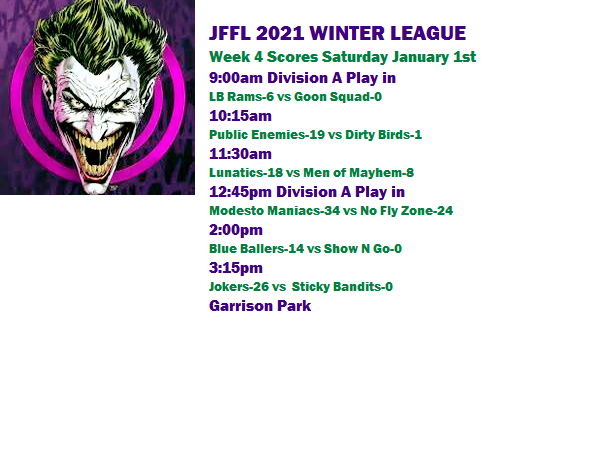 JFFL 2021 WINTER LEAGUE
Week 4 Scores Saturday January 1st
9:00am Division A Play in
LB Rams-6 vs Goon Squad-0
10:15am
Public Enemies-19 vs Dirty Birds-1
11:30am
Lunatics-18 vs Men of Mayhem-8
12:45pm Division A Play in
Modesto Maniacs-34 vs No Fly Zone-24
2:00pm
Blue Ballers-14 vs Show N Go-0
3:15pm
Jokers-26 vs Sticky Bandits-0
Garrison Park